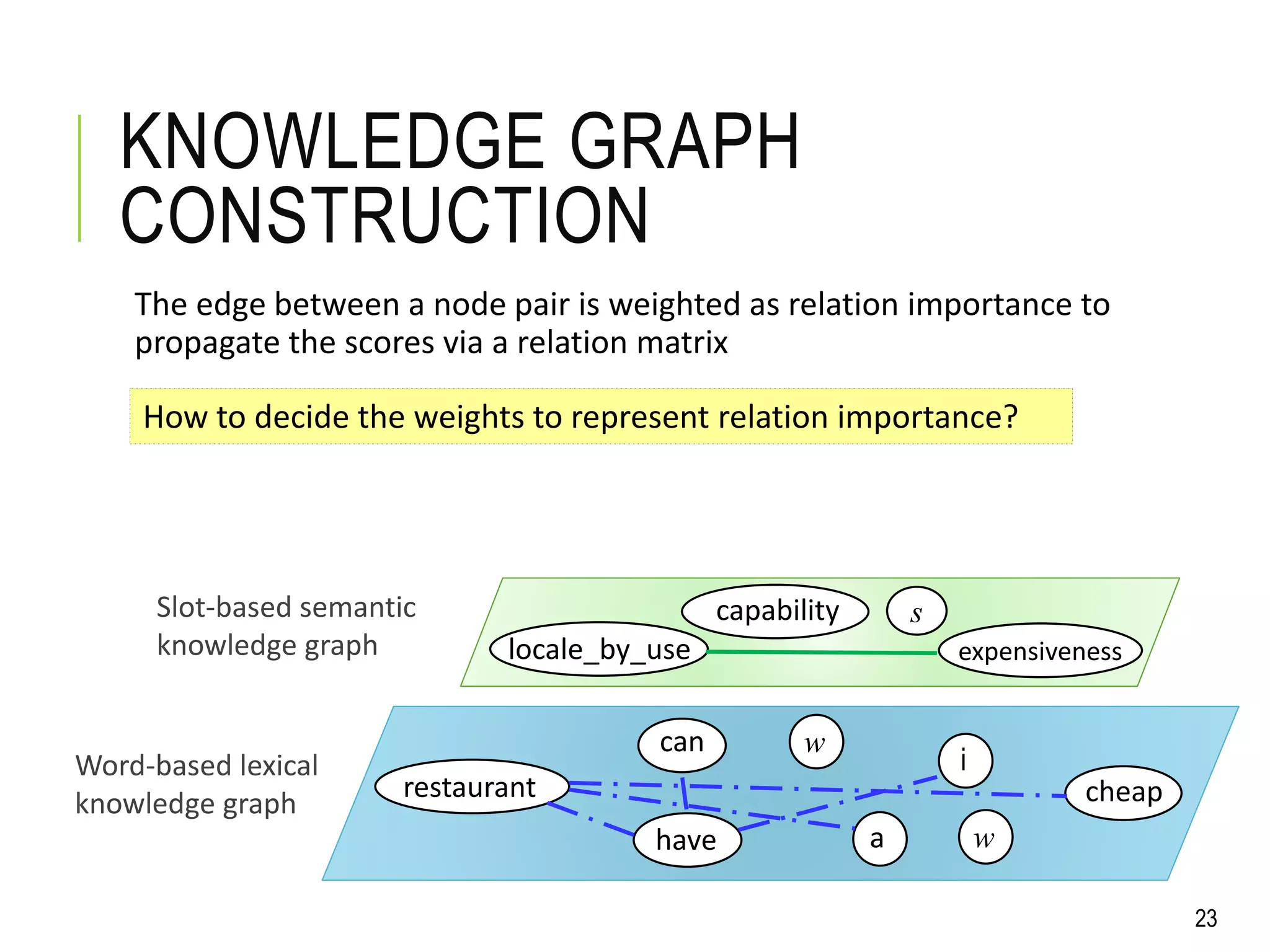 KNOWLEDGE GRAPH CONSTRUCTION

The edge between a node pair is weighted as relation importance to propagate the scores via a relation matrix

How to decide the weights to represent relation importance?

Slot-based semantic knowledge graph

capability

$s$

locale_by_use

expensiveness

Word-based lexical knowledge graph

can

$w$

i

restaurant

cheap

have

a

$w$

23